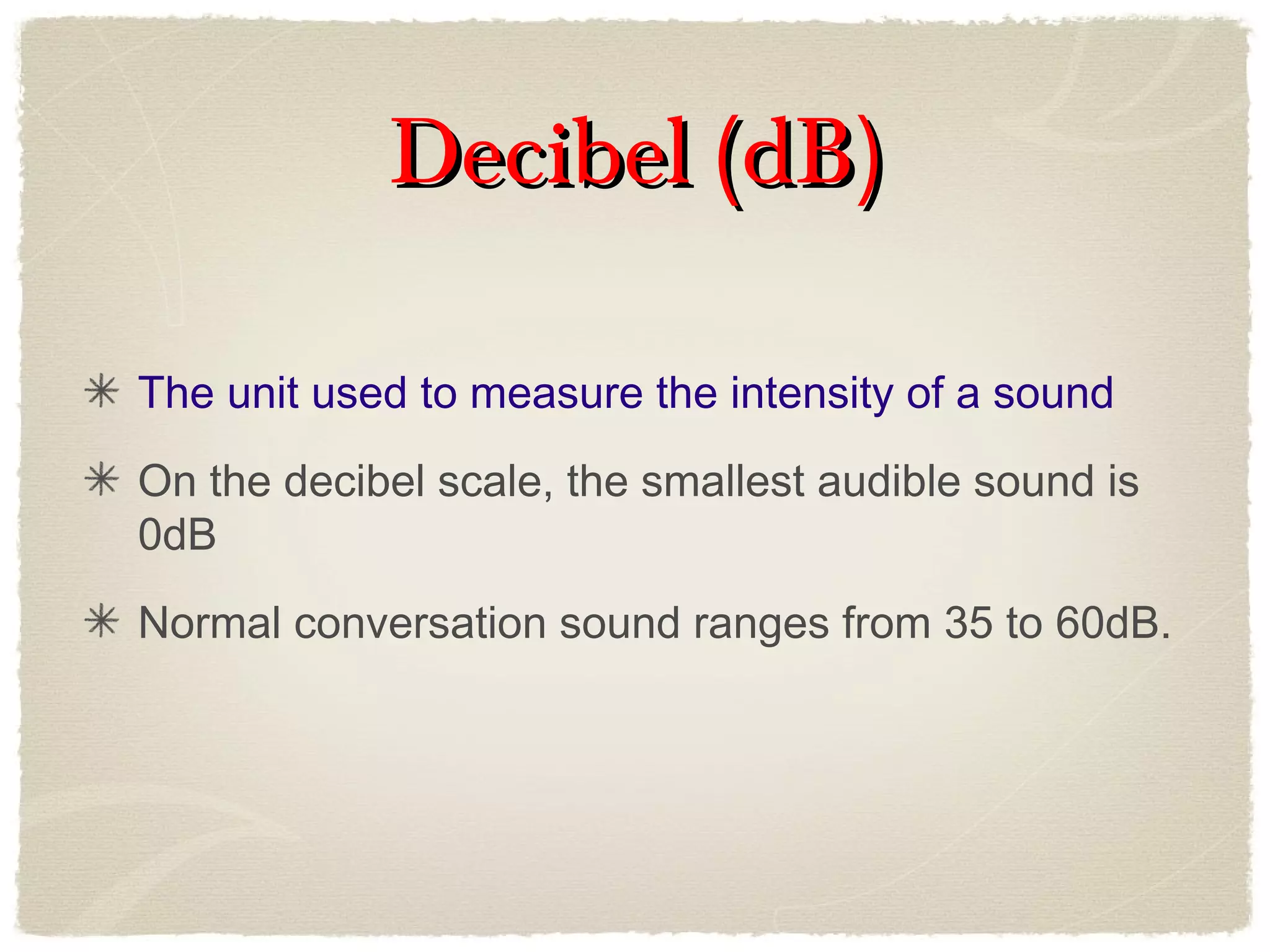 Decibel (dB)

✳ The unit used to measure the intensity of a sound

✳ On the decibel scale, the smallest audible sound is 0dB

✳ Normal conversation sound ranges from 35 to 60dB.